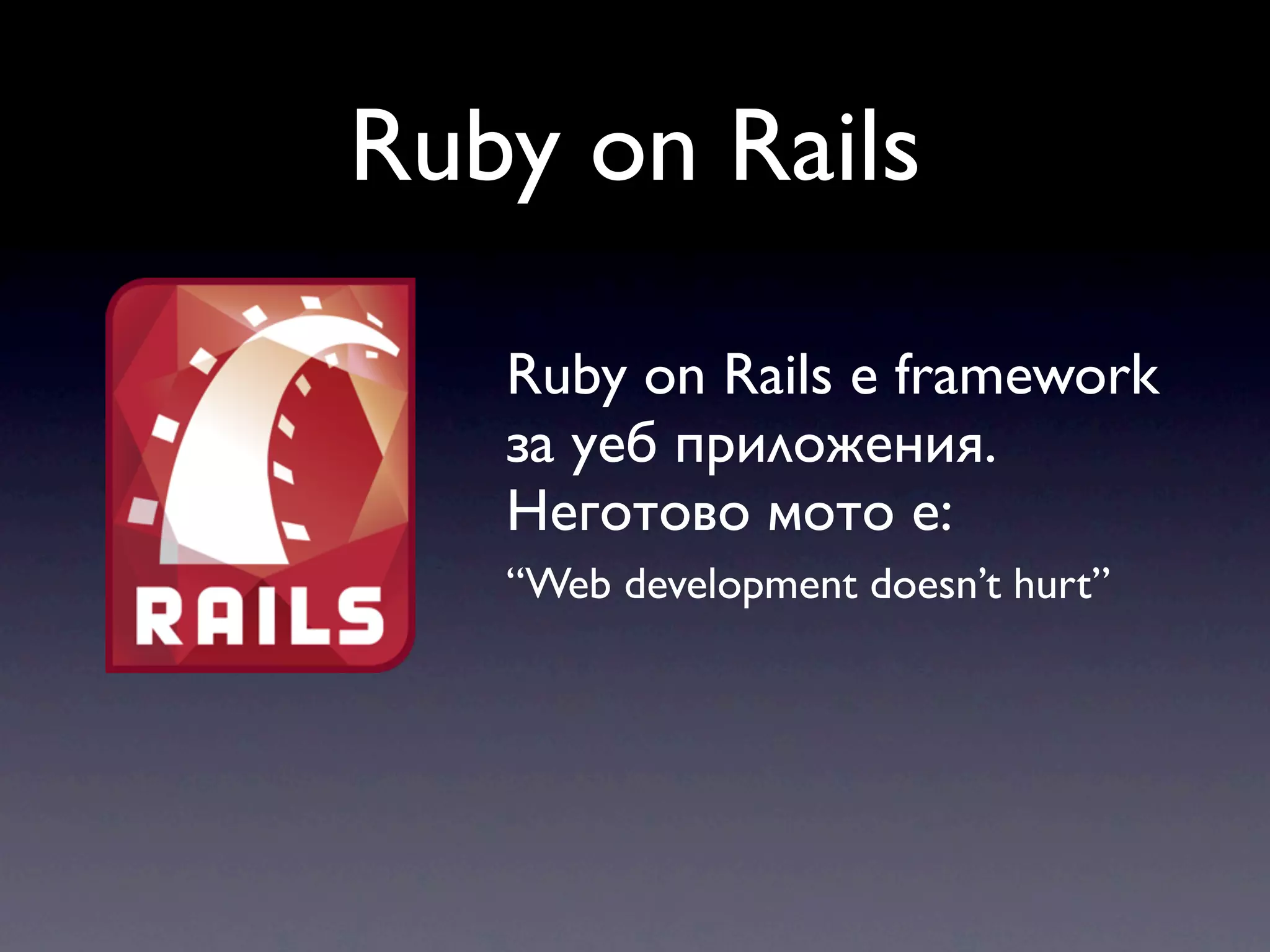 Ruby on Rails

RAILS

Ruby on Rails е framework за уеб приложения. Неготово мото е:

“Web development doesn’t hurt”